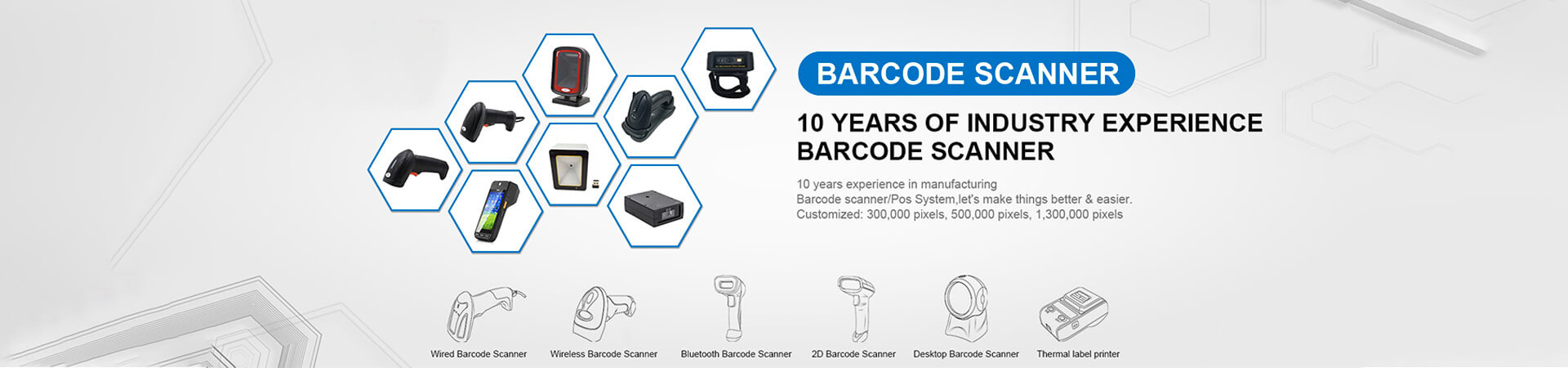 BARCODE SCANNER

10 YEARS OF INDUSTRY EXPERIENCE BARCODE SCANNER

10 years experience in manufacturing
Barcode scanner/Pos System,let's make things better & easier.
Customized: 300,000 pixels, 500,000 pixels, 1,300,000 pixels

Wired Barcode Scanner
Wireless Barcode Scanner
Bluetooth Barcode Scanner
2D Barcode Scanner
Desktop Barcode Scanner
Thermal label printer